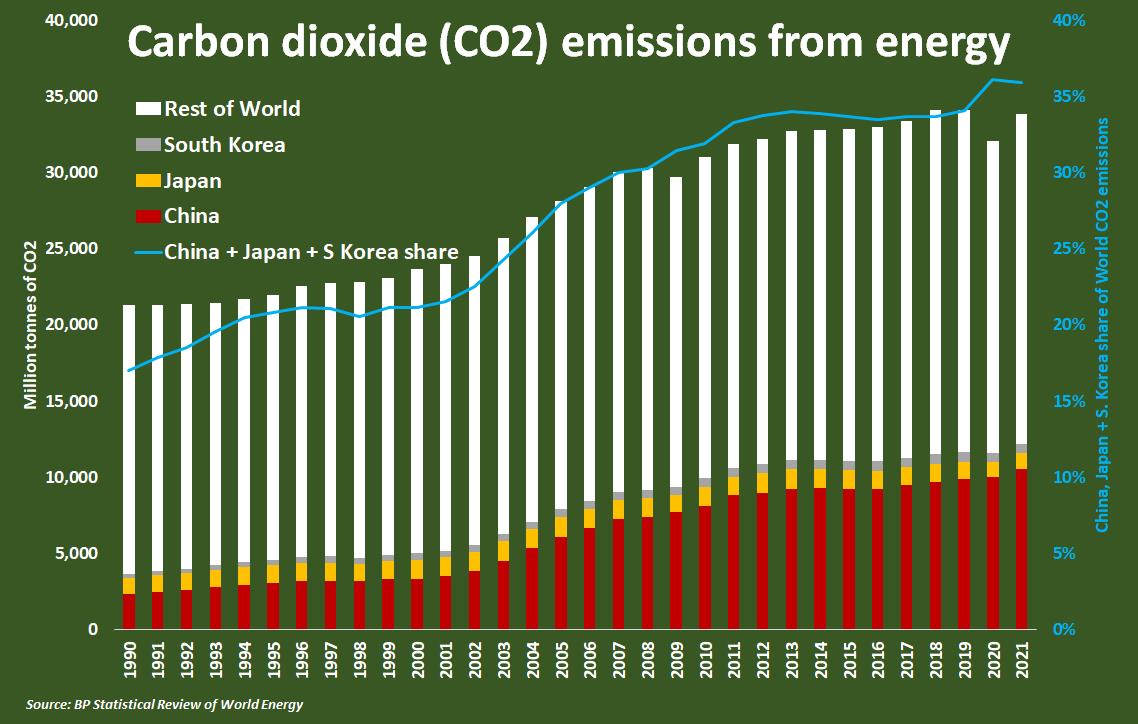 Carbon dioxide (CO2) emissions from energy

Rest of World
South Korea
Japan
China
China + Japan + S Korea share

Million tonnes of CO2

40,000
35,000
30,000
25,000
20,000
15,000
10,000
5,000
0

40%
35%
30%
25%
20%
15%
10%
5%
0%

China, Japan + S. Korea share of World CO2 emissions

1990
1991
1992
1993
1994
1995
1996
1997
1998
1999
2000
2001
2002
2003
2004
2005
2006
2007
2008
2009
2010
2011
2012
2013
2014
2015
2016
2017
2018
2019
2020
2021

Source: BP Statistical Review of World Energy